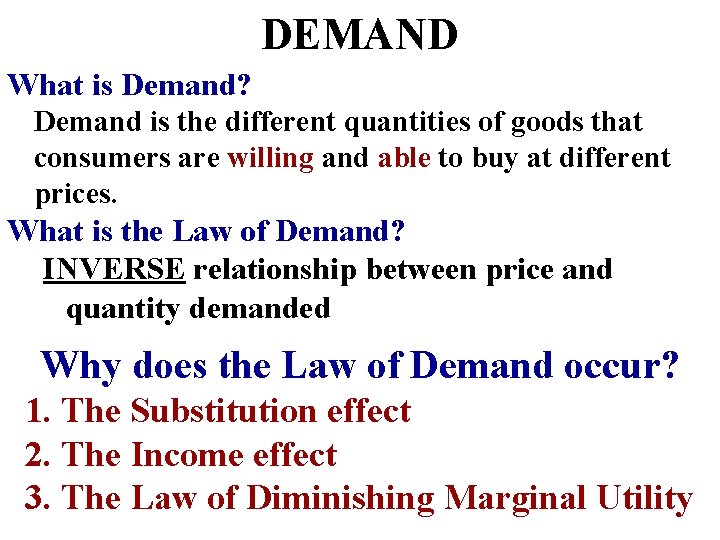 DEMAND

What is Demand?

Demand is the different quantities of goods that consumers are willing and able to buy at different prices.

What is the Law of Demand?

INVERSE relationship between price and quantity demanded

Why does the Law of Demand occur?

1. The Substitution effect
2. The Income effect
3. The Law of Diminishing Marginal Utility